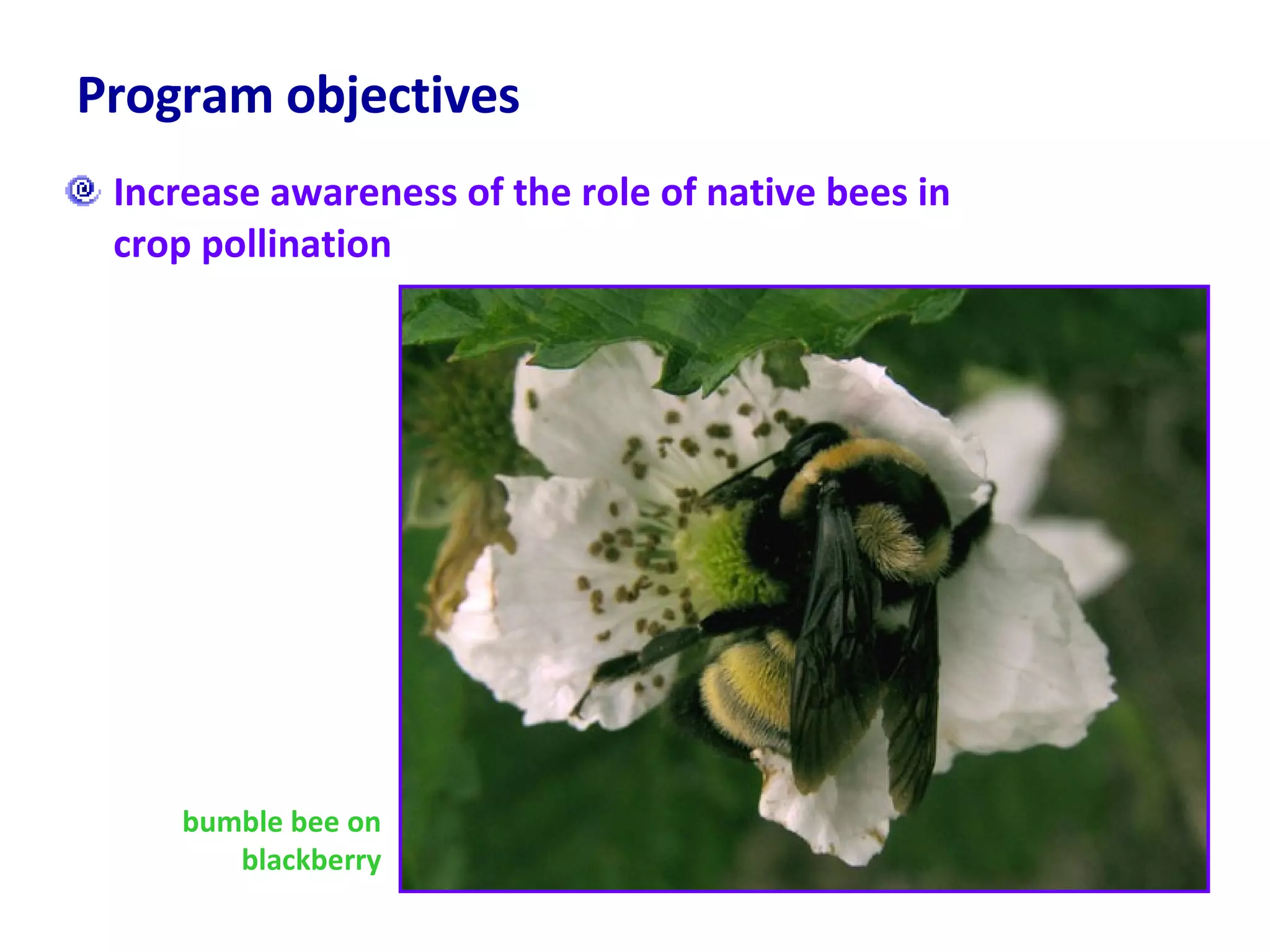 Program objectives

Increase awareness of the role of native bees in crop pollination

bumble bee on blackberry